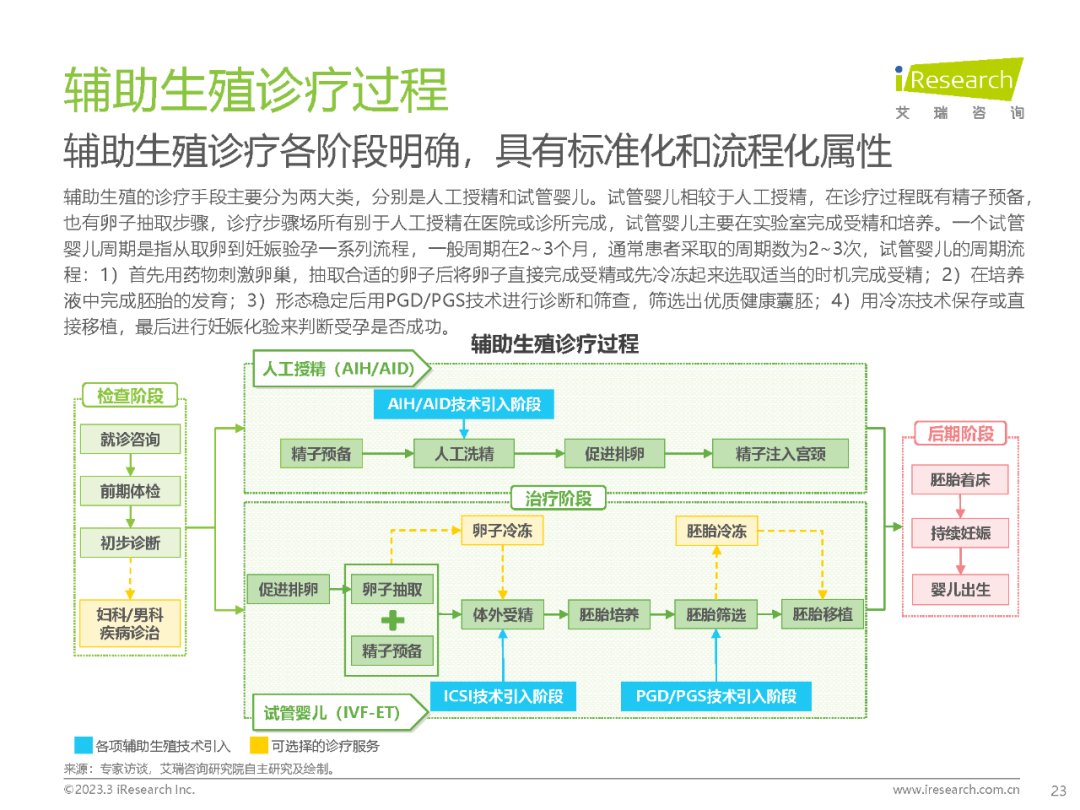 辅助生殖诊疗过程

iResearch
艾 瑞 咨 询

辅助生殖诊疗各阶段明确，具有标准化和流程化属性

辅助生殖的诊疗手段主要分为两大类，分别是人工授精和试管婴儿。试管婴儿相较于人工授精，在诊疗过程既有精子预备，也有卵子抽取步骤，诊疗步骤场所有别于人工授精在医院或诊所完成，试管婴儿主要在实验室完成受精和培养。一个试管婴儿周期是指从取卵到妊娠验孕一系列流程，一般周期在2~3个月，通常患者采取的周期数为2~3次，试管婴儿的周期流程：1）首先用药物刺激卵巢，抽取合适的卵子后将卵子直接完成受精或先冷冻起来选取适当的时机完成受精；2）在培养液中完成胚胎的发育；3）形态稳定后用PGD/PGS技术进行诊断和筛查，筛选出优质健康囊胚；4）用冷冻技术保存或直接移植，最后进行妊娠化验来判断受孕是否成功。

辅助生殖诊疗过程

检查阶段
就诊咨询
前期体检
初步诊断
妇科/男科疾病诊治

人工授精（AIH/AID）
AIH/AID技术引入阶段
精子预备
人工洗精
促进排卵
精子注入宫颈

治疗阶段
卵子冷冻
胚胎冷冻
促进排卵
卵子抽取
精子预备
体外受精
胚胎培养
胚胎筛选
胚胎移植
ICSI技术引入阶段
PGD/PGS技术引入阶段
试管婴儿（IVF-ET）

后期阶段
胚胎着床
持续妊娠
婴儿出生

各项辅助生殖技术引入
可选择的诊疗服务

来源：专家访谈，艾瑞咨询研究院自主研究及绘制。

©2023.3 iResearch Inc.
www.iresearch.com.cn
23